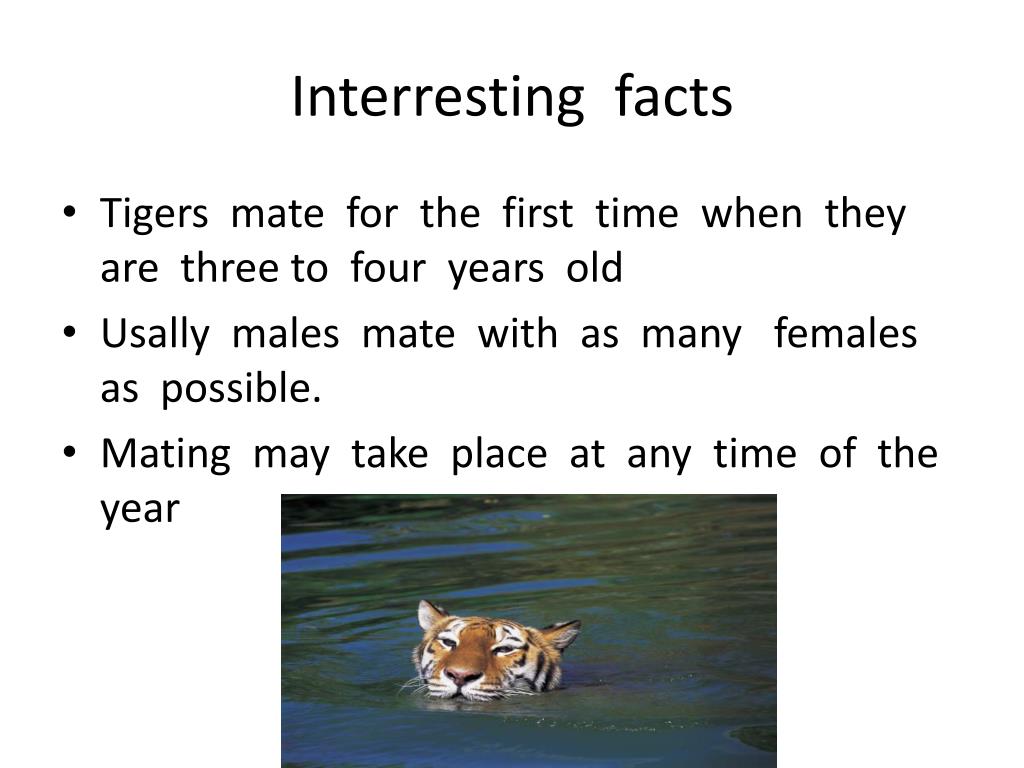 Interresting facts

• Tigers mate for the first time when they are three to four years old

• Usally males mate with as many females as possible.

• Mating may take place at any time of the year